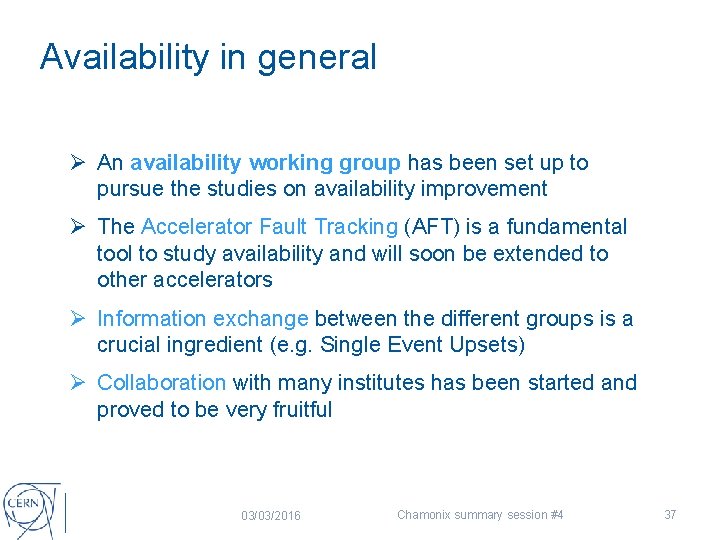 Availability in general

➢ An availability working group has been set up to pursue the studies on availability improvement

➢ The Accelerator Fault Tracking (AFT) is a fundamental tool to study availability and will soon be extended to other accelerators

➢ Information exchange between the different groups is a crucial ingredient (e.g. Single Event Upsets)

➢ Collaboration with many institutes has been started and proved to be very fruitful

CERN

03/03/2016

Chamonix summary session #4

37